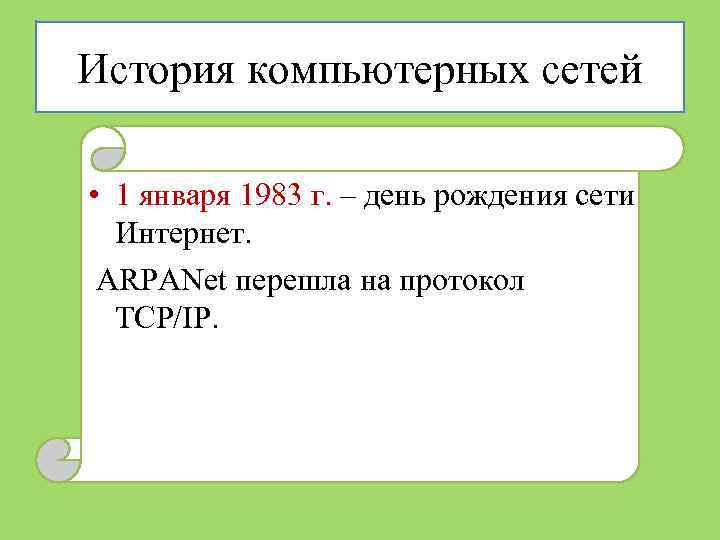 История компьютерных сетей

• 1 января 1983 г. – день рождения сети Интернет.

ARPANet перешла на протокол TCP/IP.